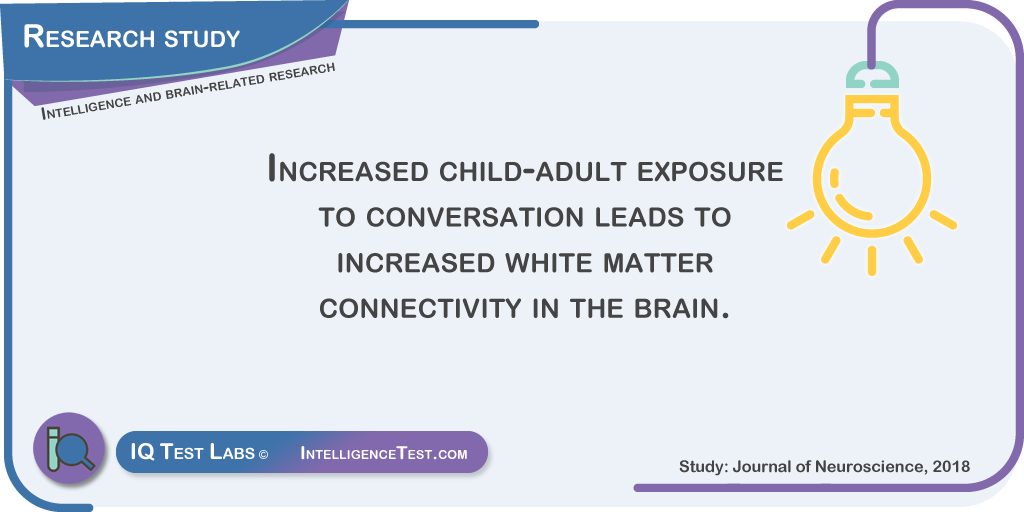 Research study

Intelligence and brain-related research

Increased child-adult exposure to conversation leads to increased white matter connectivity in the brain.

IQ Test Labs ©
IntelligenceTest.com

Study: Journal of Neuroscience, 2018